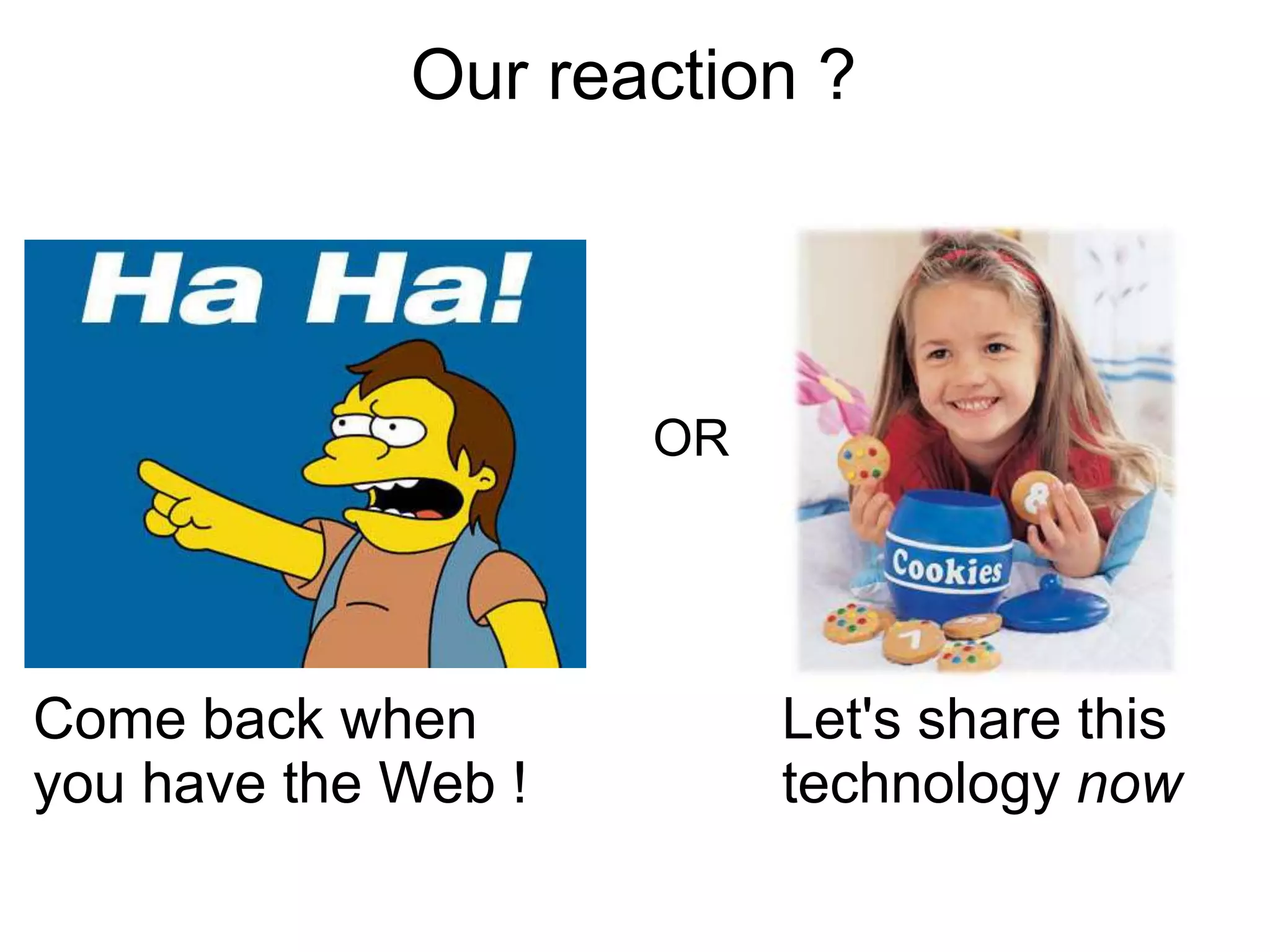 Our reaction ?

Ha Ha!

OR

Cookies

Come back when you have the Web !

Let's share this technology now